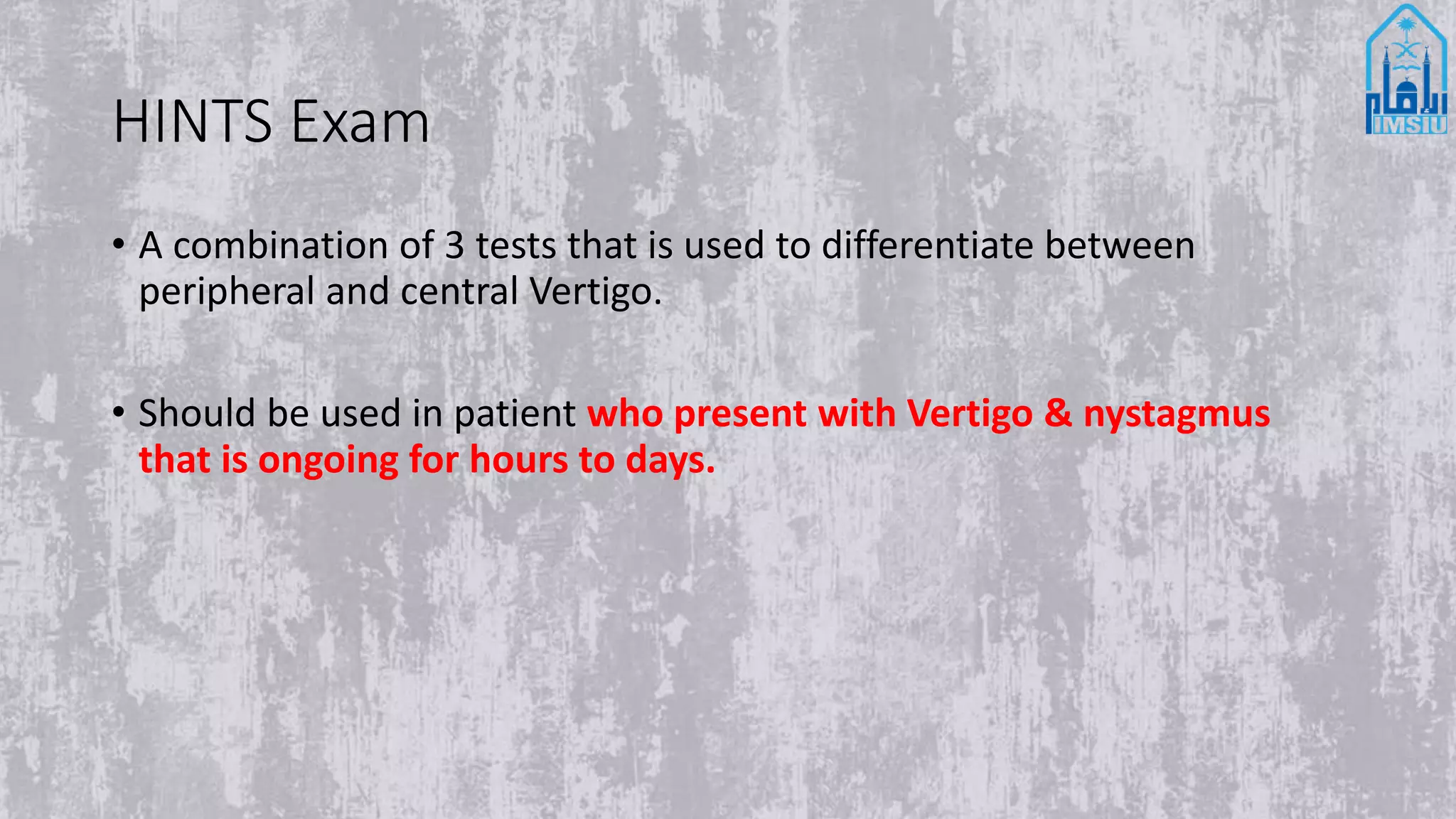 IMSIU

HINTS Exam

• A combination of 3 tests that is used to differentiate between peripheral and central Vertigo.

• Should be used in patient who present with Vertigo & nystagmus that is ongoing for hours to days.